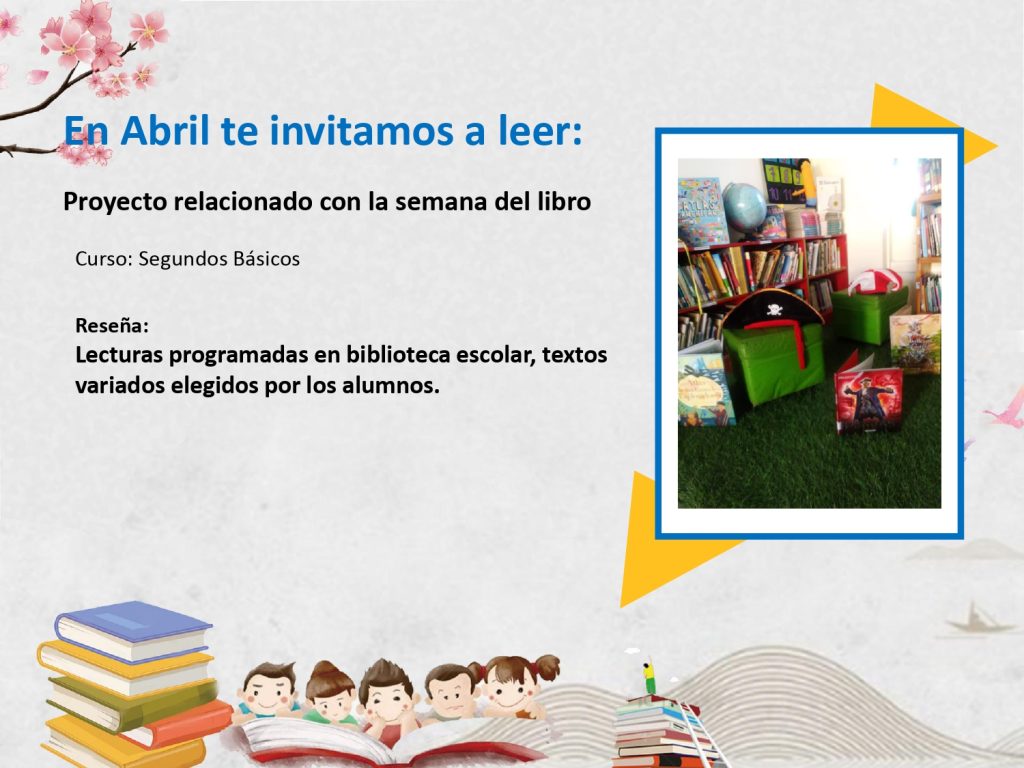 En Abril te invitamos a leer:

Proyecto relacionado con la semana del libro

Curso: Segundos Básicos

Reseña:
Lecturas programadas en biblioteca escolar, textos variados elegidos por los alumnos.